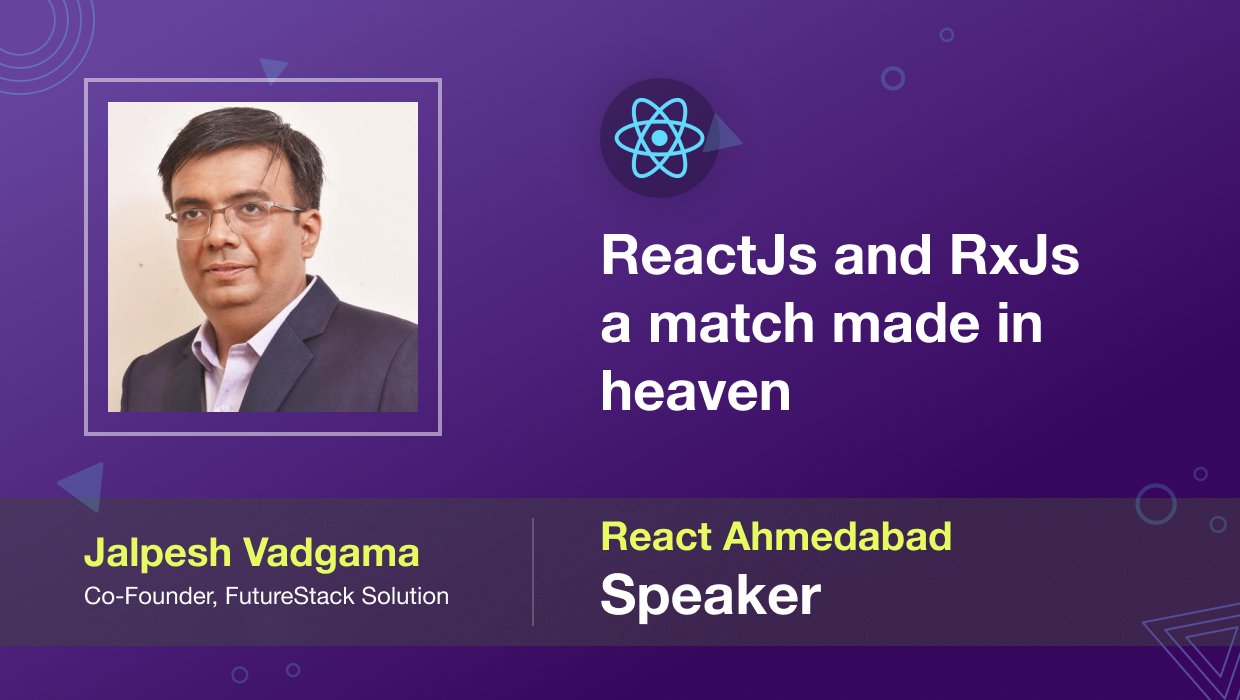 ReactJs and RxJs a match made in heaven

Jalpesh Vadgama
Co-Founder, FutureStack Solution

React Ahmedabad
Speaker